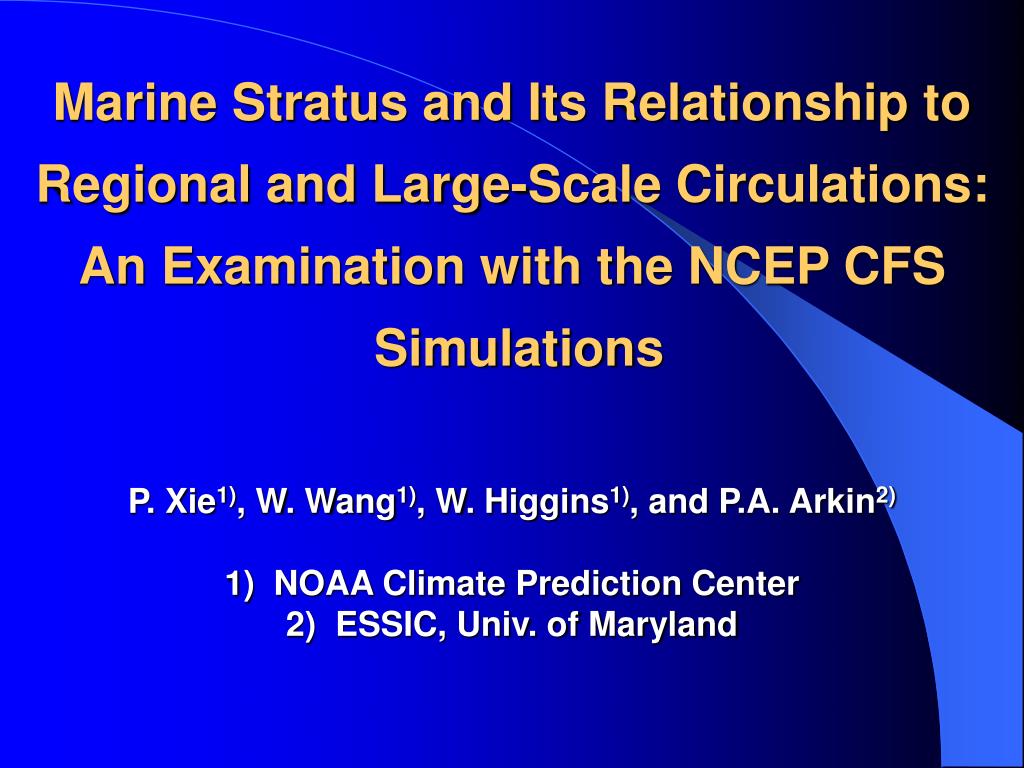 Marine Stratus and Its Relationship to Regional and Large-Scale Circulations: An Examination with the NCEP CFS Simulations

P. Xie$^{1)}$, W. Wang$^{1)}$, W. Higgins$^{1)}$, and P.A. Arkin$^{2)}$

1) NOAA Climate Prediction Center
2) ESSIC, Univ. of Maryland